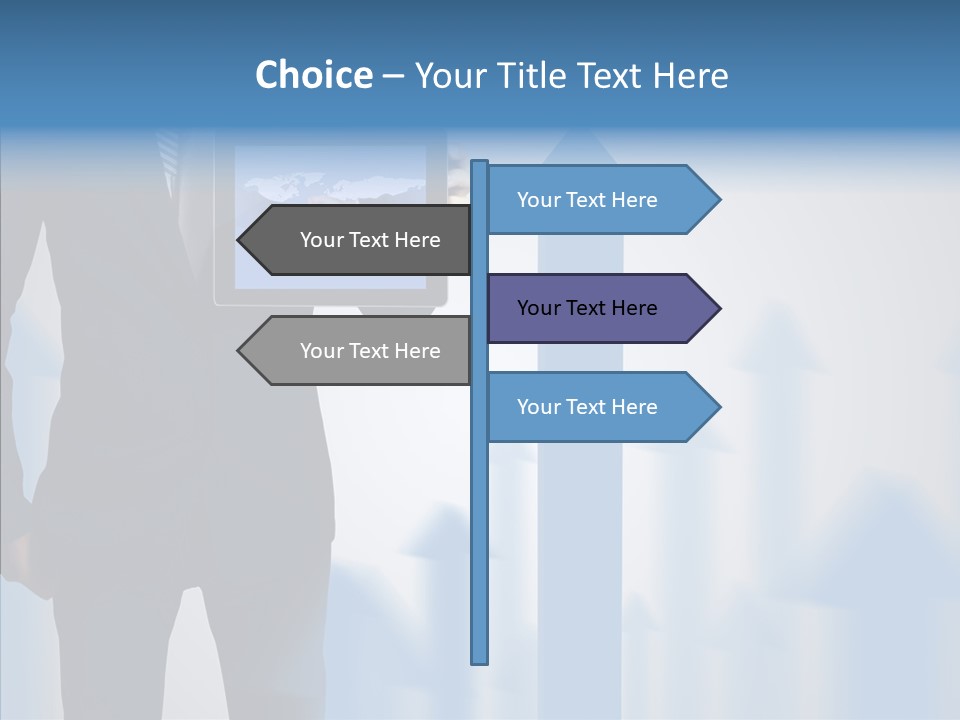 Choice – Your Title Text Here

Your Text Here

Your Text Here

Your Text Here

Your Text Here

Your Text Here